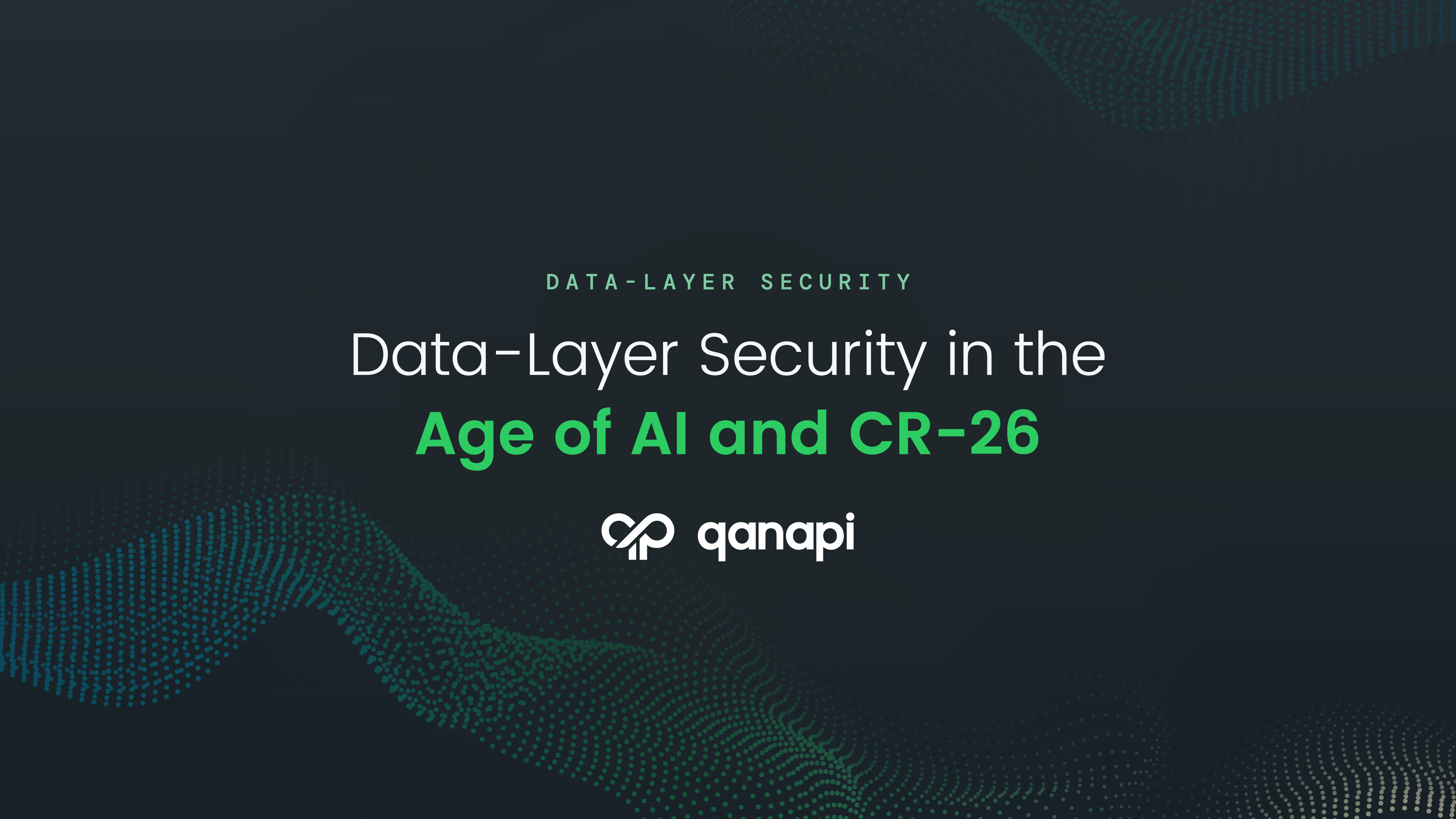 DATA-LAYER SECURITY

Data-Layer Security in the Age of AI and CR-26

qanapi